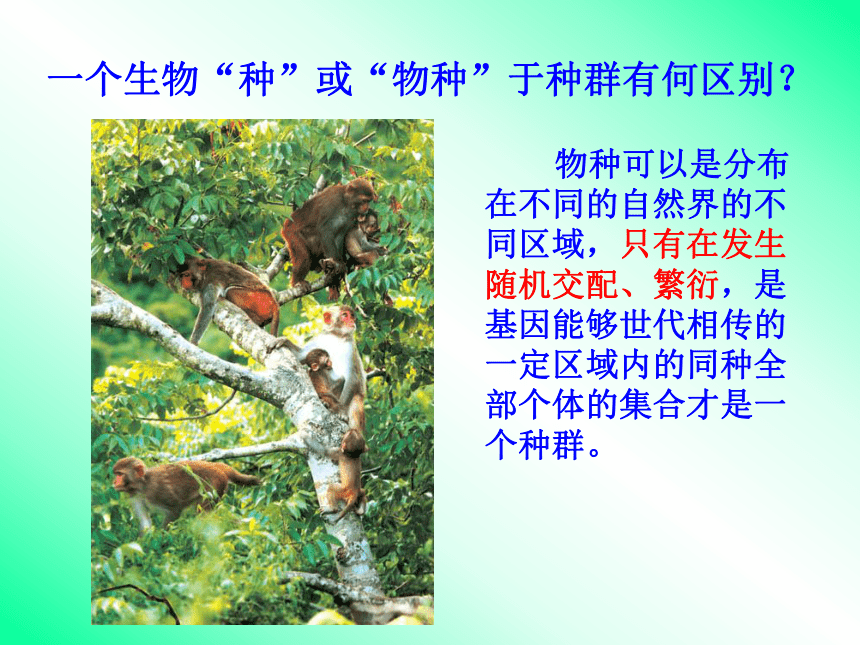 一个生物“种”或“物种”于种群有何区别？

物种可以是分布在不同的自然界的不同区域，只有在发生随机交配、繁衍，是基因能够世代相传的一定区域内的同种全部个体的集合才是一个种群。